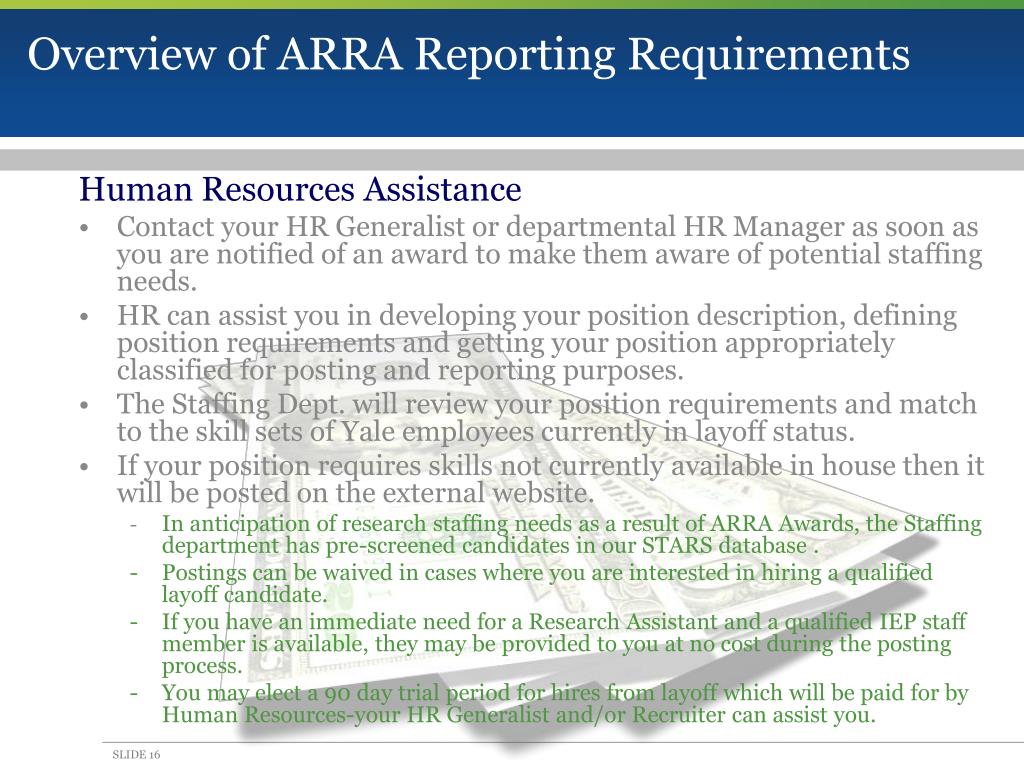 Overview of ARRA Reporting Requirements

Human Resources Assistance

• Contact your HR Generalist or departmental HR Manager as soon as you are notified of an award to make them aware of potential staffing needs.
• HR can assist you in developing your position description, defining position requirements and getting your position appropriately classified for posting and reporting purposes.
• The Staffing Dept. will review your position requirements and match to the skill sets of Yale employees currently in layoff status.
• If your position requires skills not currently available in house then it will be posted on the external website.
  - In anticipation of research staffing needs as a result of ARRA Awards, the Staffing department has pre-screened candidates in our STARS database .
  - Postings can be waived in cases where you are interested in hiring a qualified layoff candidate.
  - If you have an immediate need for a Research Assistant and a qualified IEP staff member is available, they may be provided to you at no cost during the posting process.
  - You may elect a 90 day trial period for hires from layoff which will be paid for by Human Resources-your HR Generalist and/or Recruiter can assist you.

SLIDE 16